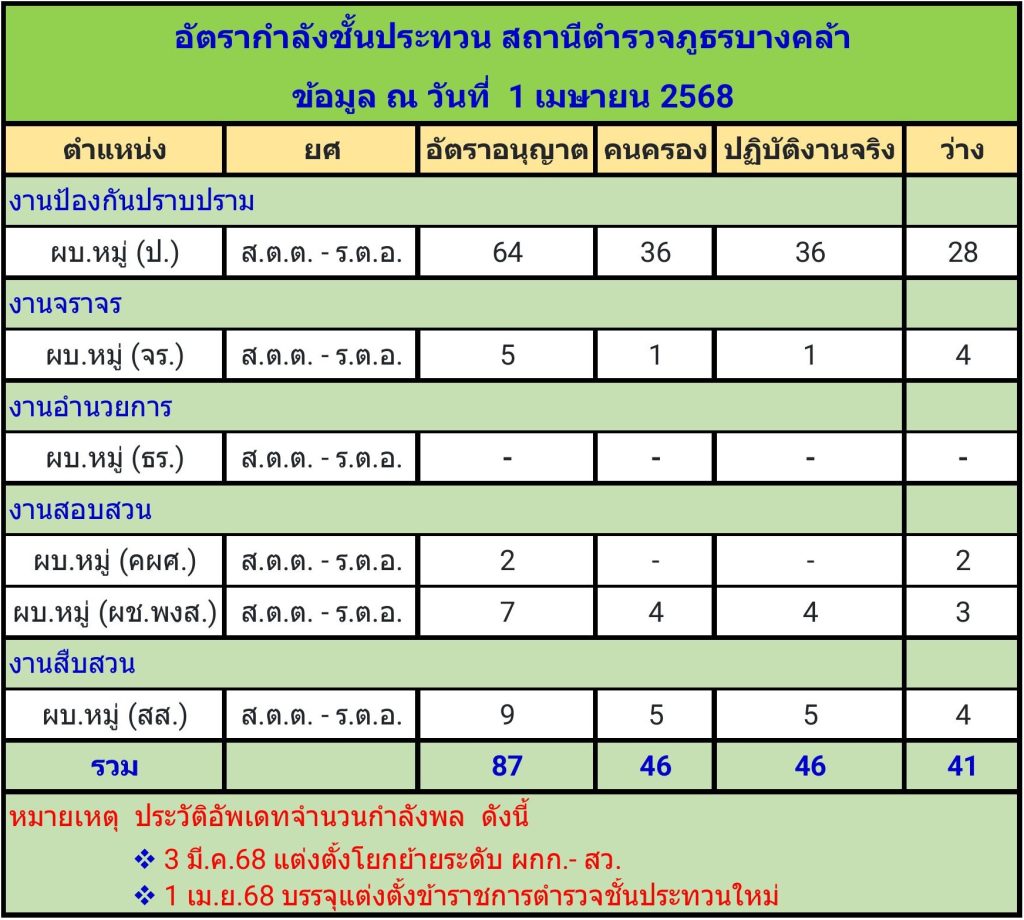 อัตรากำลังชั้นประทวน สถานีตำรวจภูธรบางคล้า
ข้อมูล ณ วันที่ 1 เมษายน 2568

| ตำแหน่ง | ยศ | อัตราอนุญาต | คนครอง | ปฏิบัติงานจริง | ว่าง |
|---|---|---|---|---|---|
| งานป้องกันปราบปราม | | | | | |
| ผบ.หมู่ (ป.) | ส.ต.ต. - ร.ต.อ. | 64 | 36 | 36 | 28 |
| งานจราจร | | | | | |
| ผบ.หมู่ (จร.) | ส.ต.ต. - ร.ต.อ. | 5 | 1 | 1 | 4 |
| งานอำนวยการ | | | | | |
| ผบ.หมู่ (ธร.) | ส.ต.ต. - ร.ต.อ. | - | - | - | - |
| งานสอบสวน | | | | | |
| ผบ.หมู่ (คผศ.) | ส.ต.ต. - ร.ต.อ. | 2 | - | - | 2 |
| ผบ.หมู่ (ผช.พงส.) | ส.ต.ต. - ร.ต.อ. | 7 | 4 | 4 | 3 |
| งานสืบสวน | | | | | |
| ผบ.หมู่ (สส.) | ส.ต.ต. - ร.ต.อ. | 9 | 5 | 5 | 4 |
| รวม | | 87 | 46 | 46 | 41 |

หมายเหตุ ประวัติอัพเดทจำนวนกำลังพล ดังนี้
❖ 3 มี.ค.68 แต่งตั้งโยกย้ายระดับ ผกก.- สว.
❖ 1 เม.ย.68 บรรจุแต่งตั้งข้าราชการตำรวจชั้นประทวนใหม่